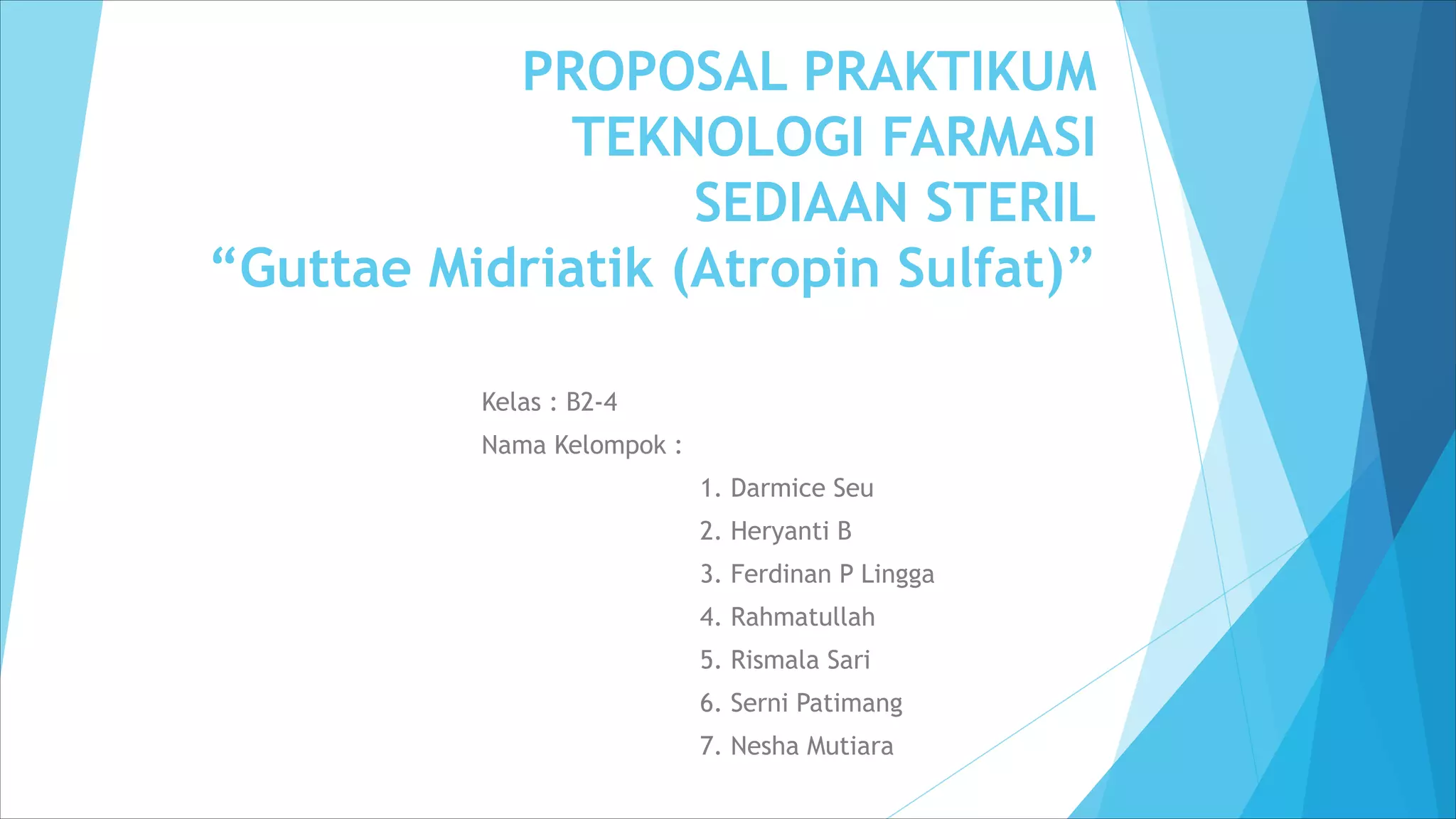 PROPOSAL PRAKTIKUM TEKNOLOGI FARMASI SEDIAAN STERIL
“Guttae Midriatik (Atropin Sulfat)”

Kelas : B2-4

Nama Kelompok :

1. Darmice Seu
2. Heryanti B
3. Ferdinan P Lingga
4. Rahmatullah
5. Rismala Sari
6. Serni Patimang
7. Nesha Mutiara